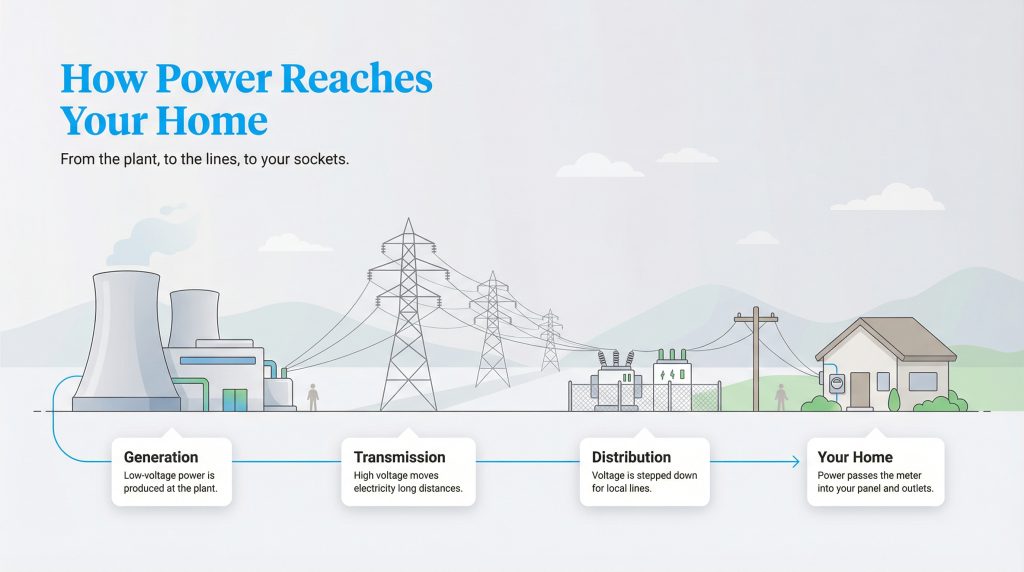 How Power Reaches Your Home

From the plant, to the lines, to your sockets.

Generation
Low-voltage power is produced at the plant.

Transmission
High voltage moves electricity long distances.

Distribution
Voltage is stepped down for local lines.

Your Home
Power passes the meter into your panel and outlets.